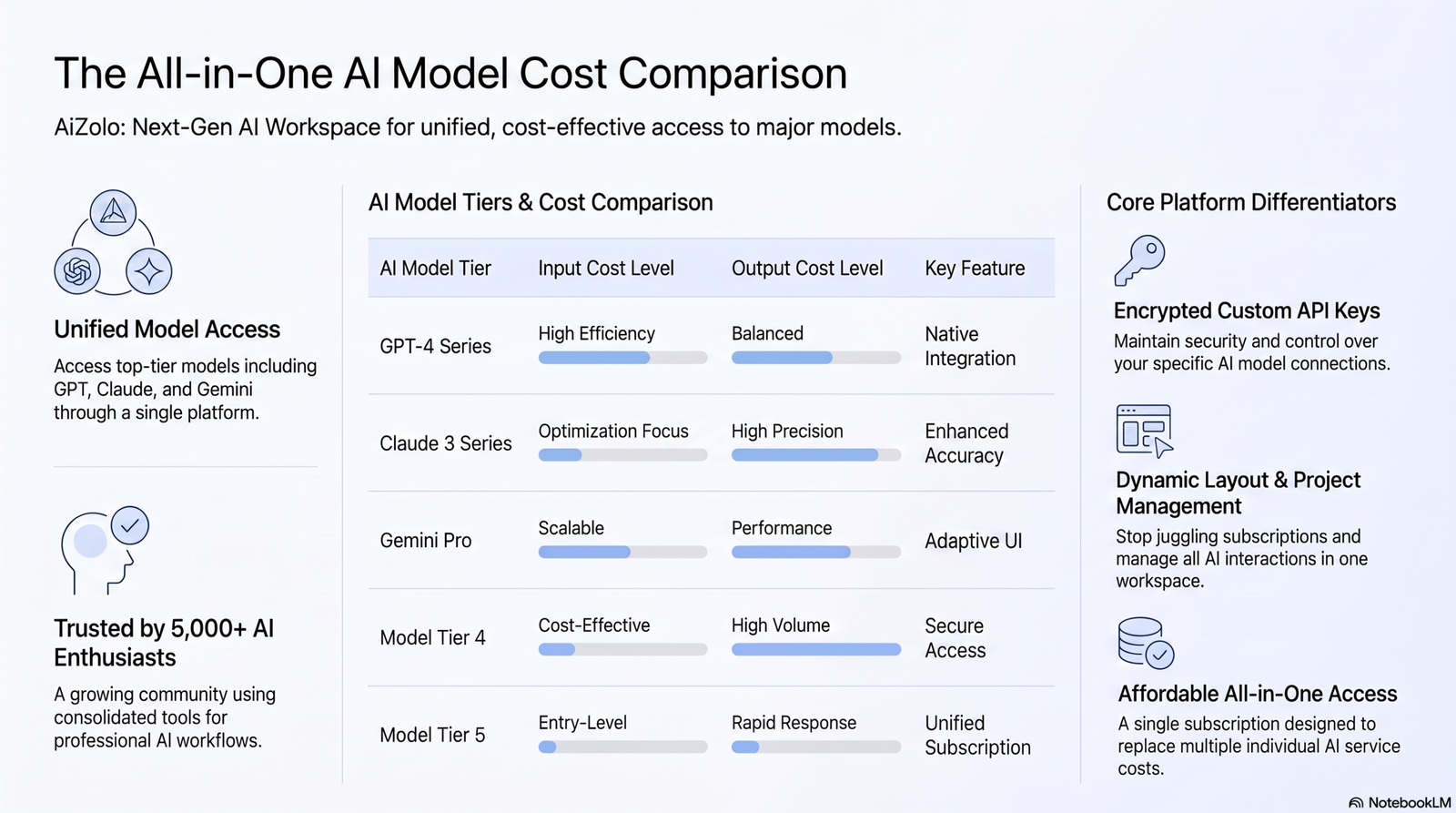 The All-in-One AI Model Cost Comparison

AiZolo: Next-Gen AI Workspace for unified, cost-effective access to major models.

Unified Model Access

Access top-tier models including GPT, Claude, and Gemini through a single platform.

Trusted by 5,000+ AI Enthusiasts

A growing community using consolidated tools for professional AI workflows.

AI Model Tiers & Cost Comparison

| AI Model Tier | Input Cost Level | Output Cost Level | Key Feature |
|---|---|---|---|
| GPT-4 Series | High Efficiency | Balanced | Native Integration |
| Claude 3 Series | Optimization Focus | High Precision | Enhanced Accuracy |
| Gemini Pro | Scalable | Performance | Adaptive UI |
| Model Tier 4 | Cost-Effective | High Volume | Secure Access |
| Model Tier 5 | Entry-Level | Rapid Response | Unified Subscription |

Core Platform Differentiators

Encrypted Custom API Keys

Maintain security and control over your specific AI model connections.

Dynamic Layout & Project Management

Stop juggling subscriptions and manage all AI interactions in one workspace.

Affordable All-in-One Access

A single subscription designed to replace multiple individual AI service costs.

NotebookLM